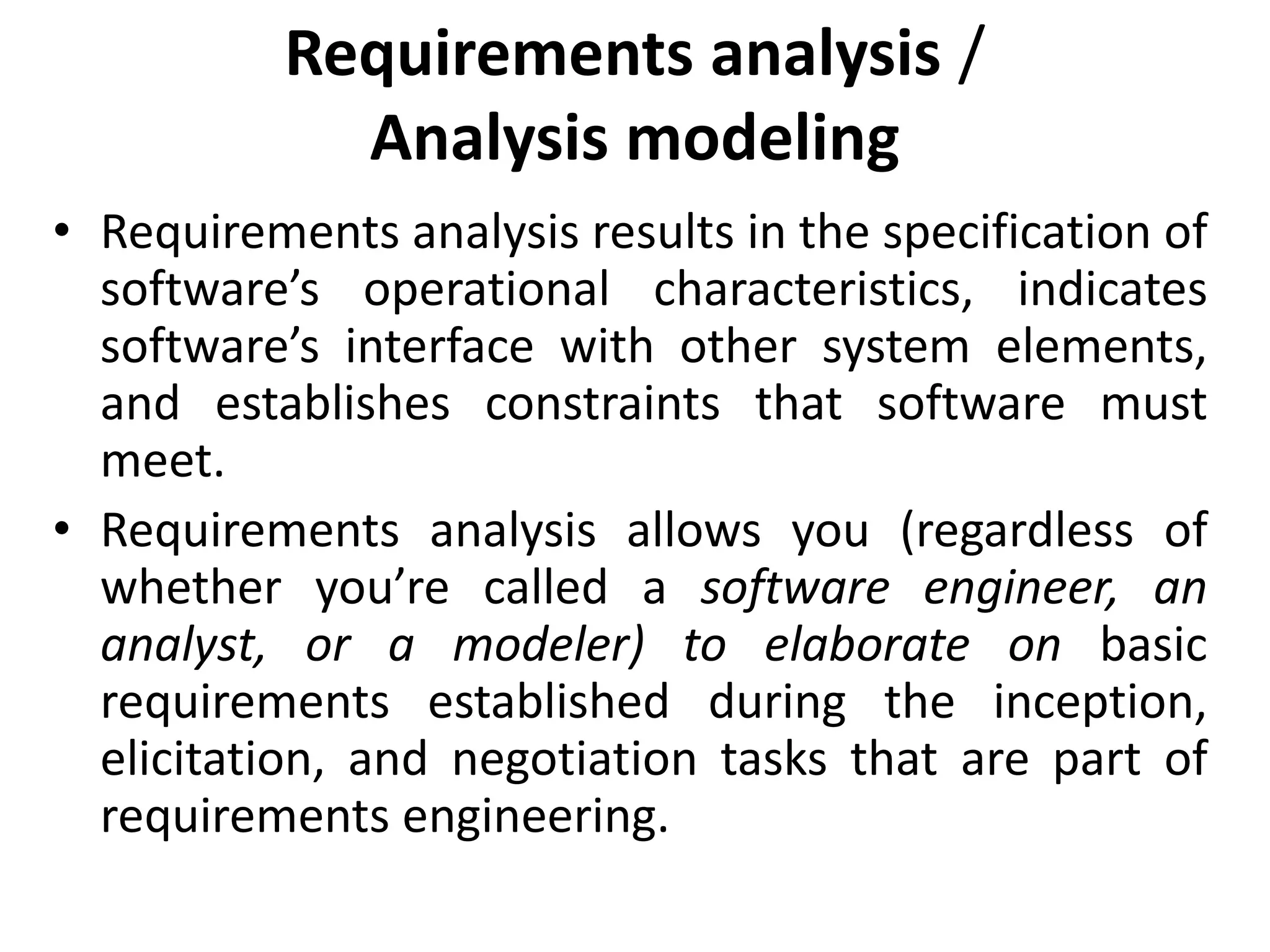 Requirements analysis / Analysis modeling

• Requirements analysis results in the specification of software’s operational characteristics, indicates software’s interface with other system elements, and establishes constraints that software must meet.

• Requirements analysis allows you (regardless of whether you’re called a software engineer, an analyst, or a modeler) to elaborate on basic requirements established during the inception, elicitation, and negotiation tasks that are part of requirements engineering.